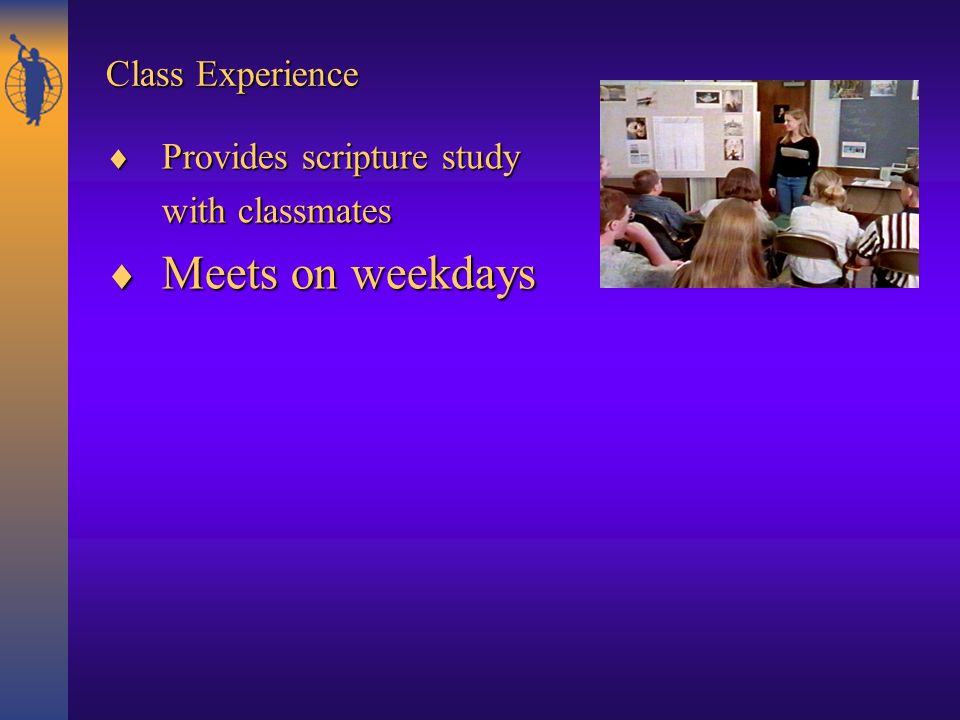 Class Experience

♦ Provides scripture study with classmates

♦ Meets on weekdays